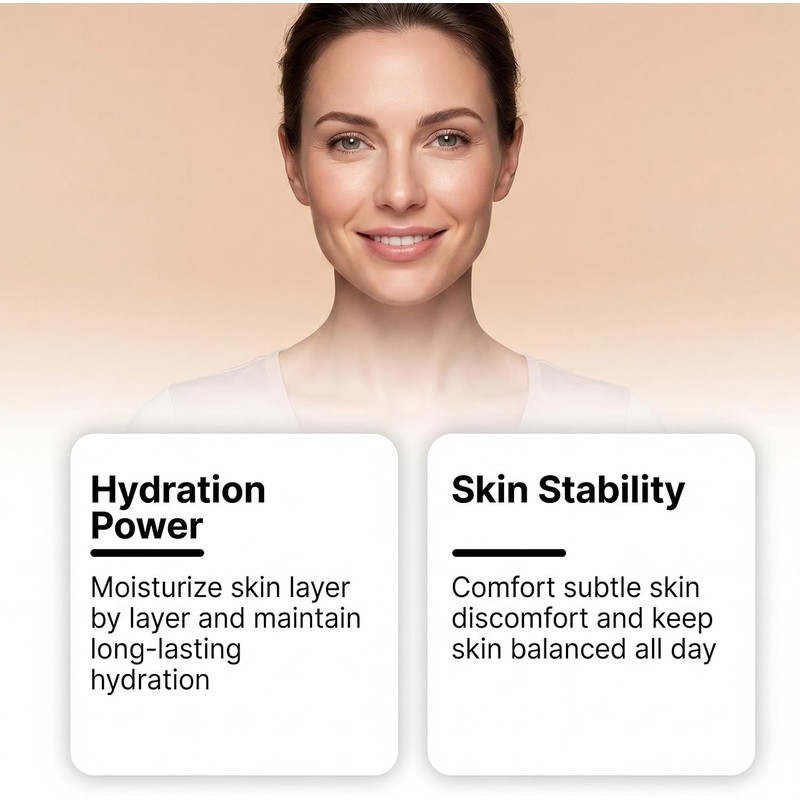 Hydration Power

Moisturize skin layer by layer and maintain long-lasting hydration

Skin Stability

Comfort subtle skin discomfort and keep skin balanced all day